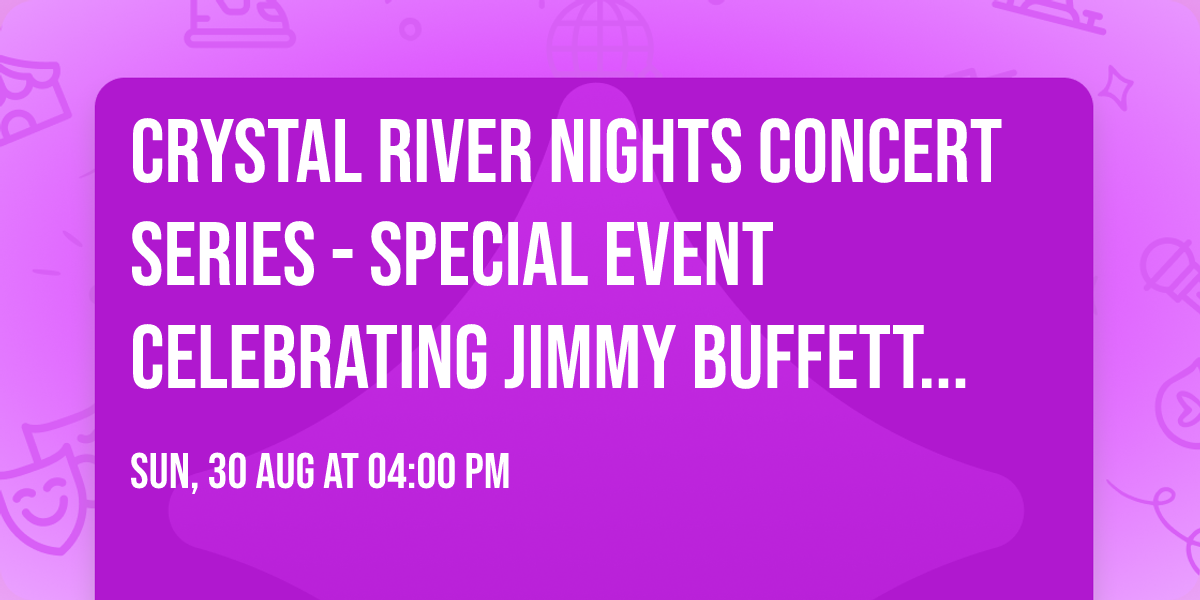 CRYSTAL RIVER NIGHTS CONCERT SERIES - SPECIAL EVENT CELEBRATING JIMMY BUFFETT...

SUN, 30 AUG AT 04:00 PM